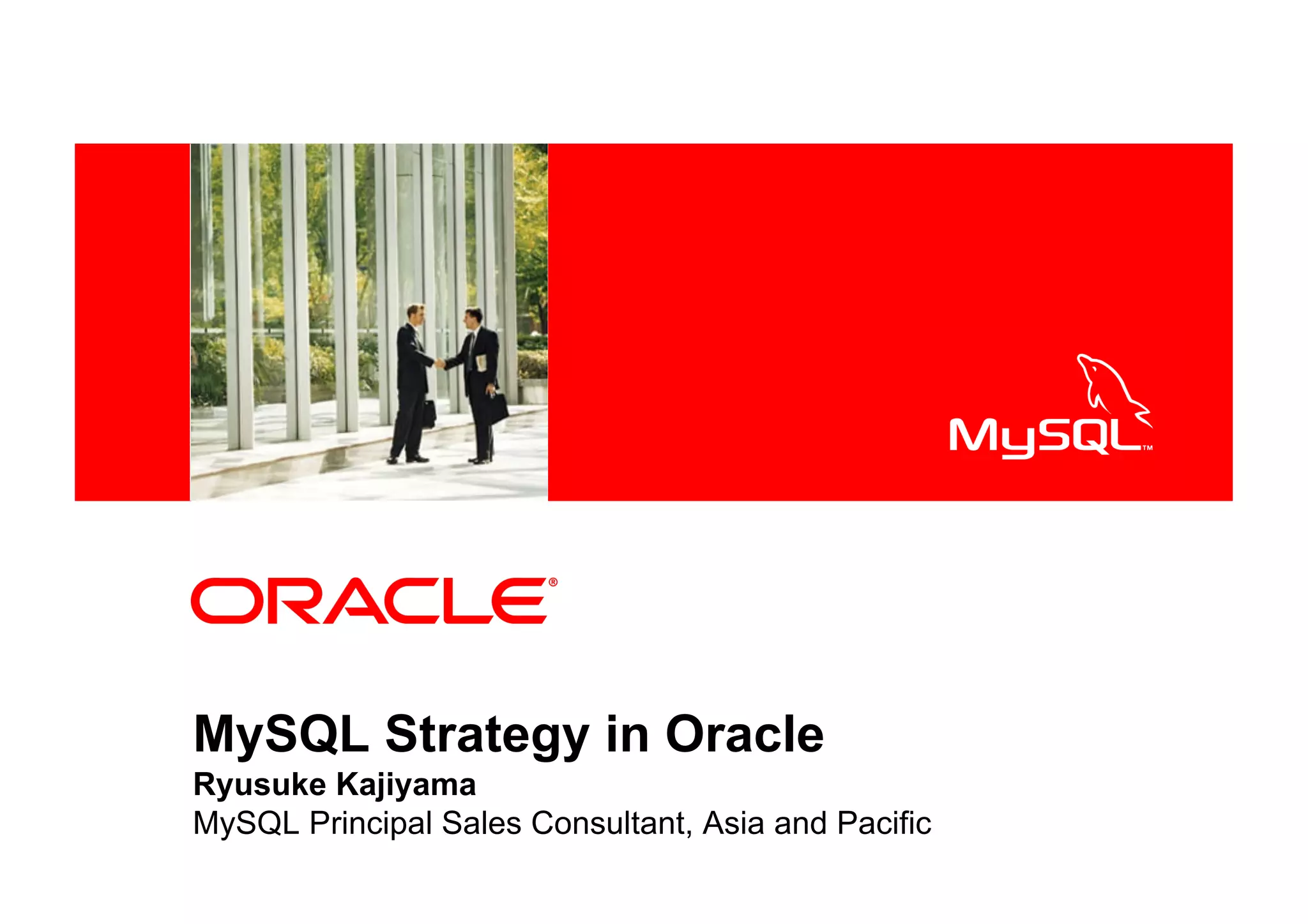 MySQL™

ORACLE®

MySQL Strategy in Oracle
Ryusuke Kajiyama
MySQL Principal Sales Consultant, Asia and Pacific